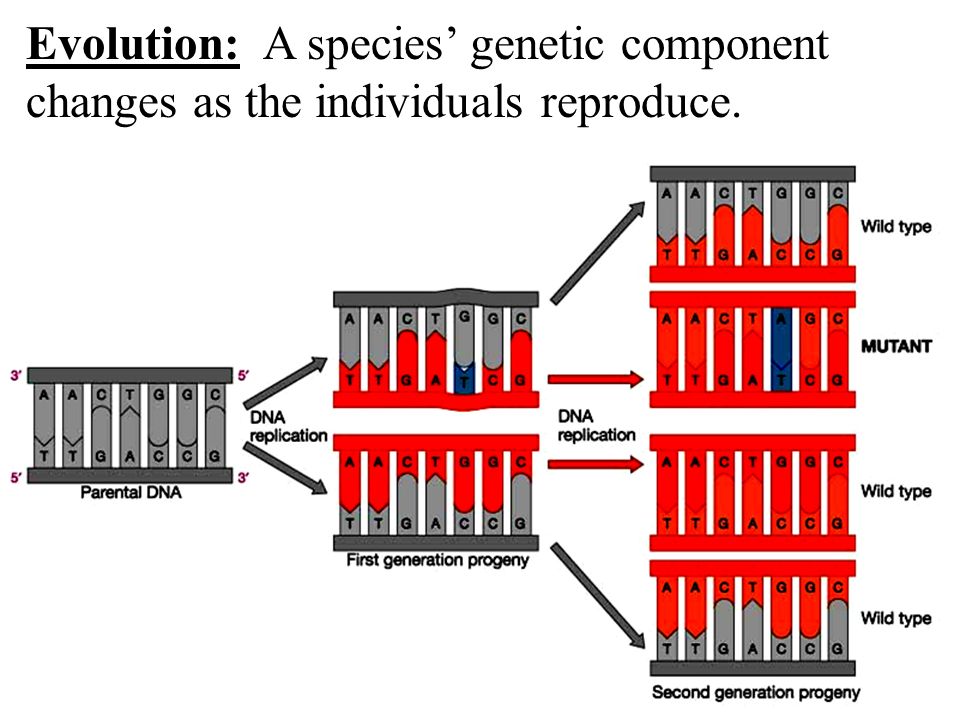 **Evolution:** A species' genetic component changes as the individuals reproduce.

3'
5'
A A C T G G C
T T G A C C G
5'
3'
Parental DNA

DNA replication

A A C T G G C
T T G A T C G

A A C T G G C
T T G A C C G
First generation progeny

DNA replication

A A C T G G C
T T G A C C G
Wild type

A A C T A G C
T T G A T C G
MUTANT

A A C T G G C
T T G A C C G
Wild type

A A C T G G C
T T G A C C G
Wild type
Second generation progeny